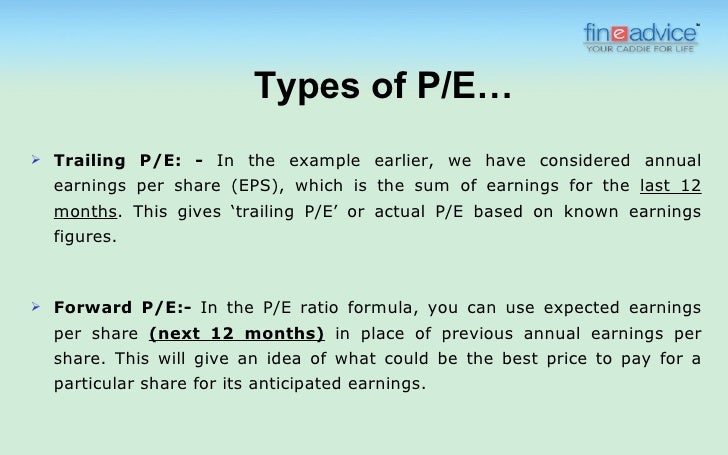 fineadvice™
YOUR CADDIE FOR LIFE

Types of P/E…

➢ Trailing P/E: - In the example earlier, we have considered annual earnings per share (EPS), which is the sum of earnings for the last 12 months. This gives ‘trailing P/E’ or actual P/E based on known earnings figures.

➢ Forward P/E:- In the P/E ratio formula, you can use expected earnings per share (next 12 months) in place of previous annual earnings per share. This will give an idea of what could be the best price to pay for a particular share for its anticipated earnings.